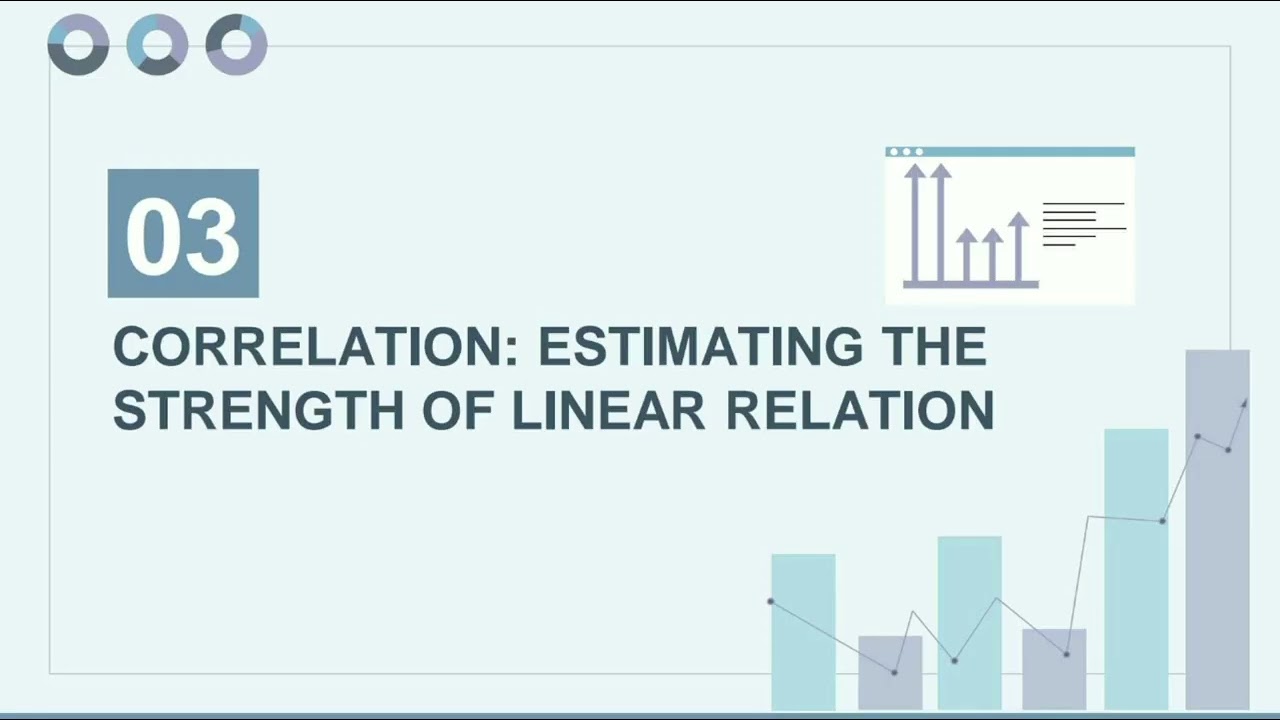 03

CORRELATION: ESTIMATING THE STRENGTH OF LINEAR RELATION